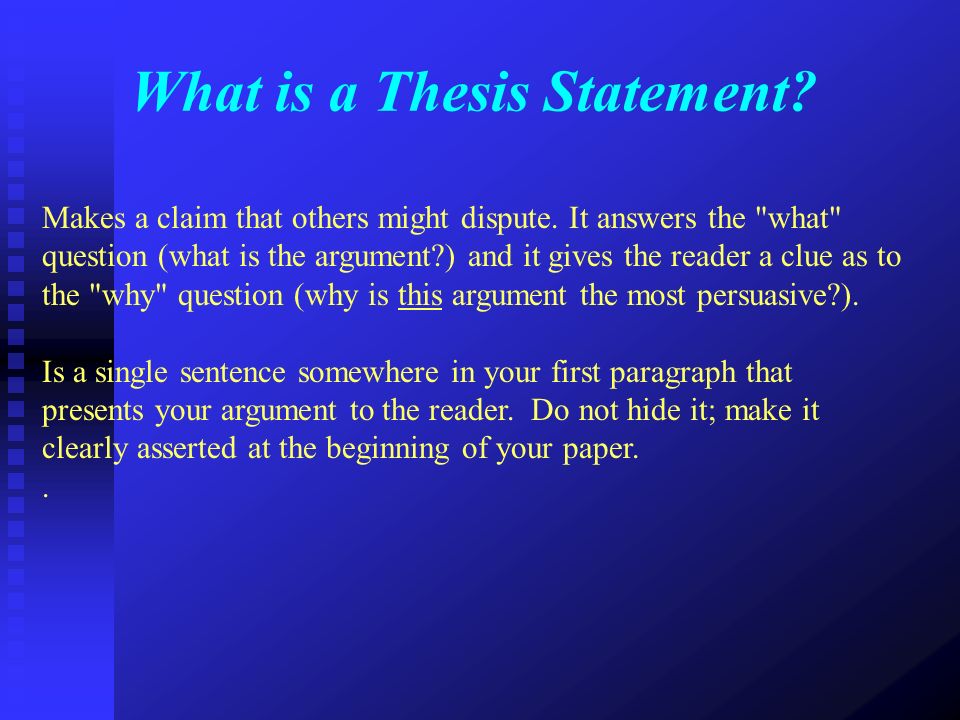 What is a Thesis Statement?

Makes a claim that others might dispute. It answers the "what" question (what is the argument?) and it gives the reader a clue as to the "why" question (why is this argument the most persuasive?).

Is a single sentence somewhere in your first paragraph that presents your argument to the reader. Do not hide it; make it clearly asserted at the beginning of your paper.

.